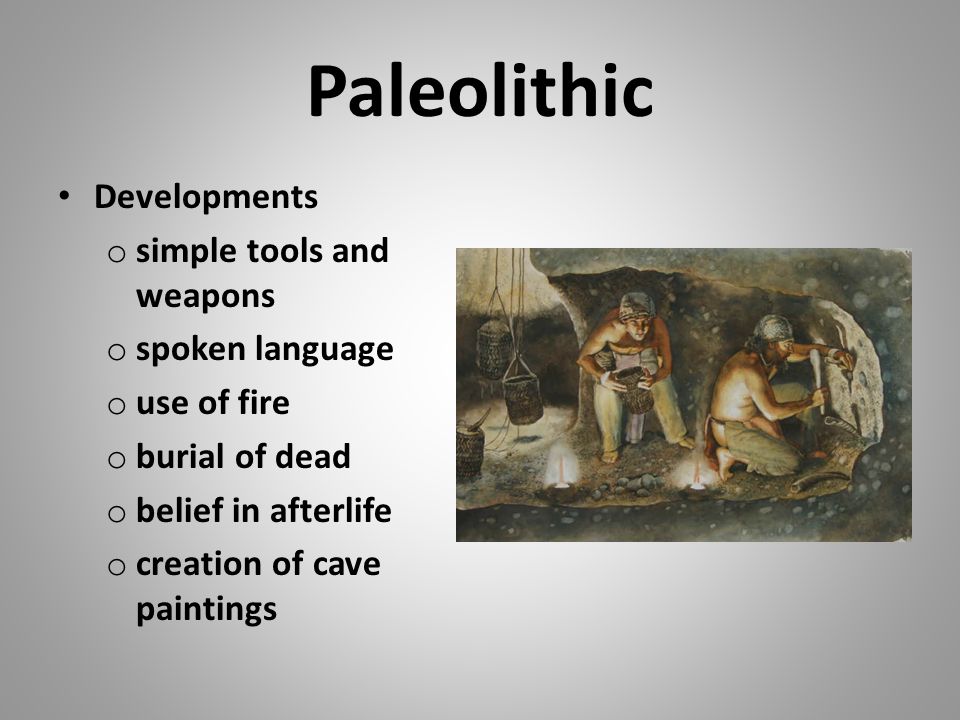 Paleolithic

• Developments
  o simple tools and weapons
  o spoken language
  o use of fire
  o burial of dead
  o belief in afterlife
  o creation of cave paintings